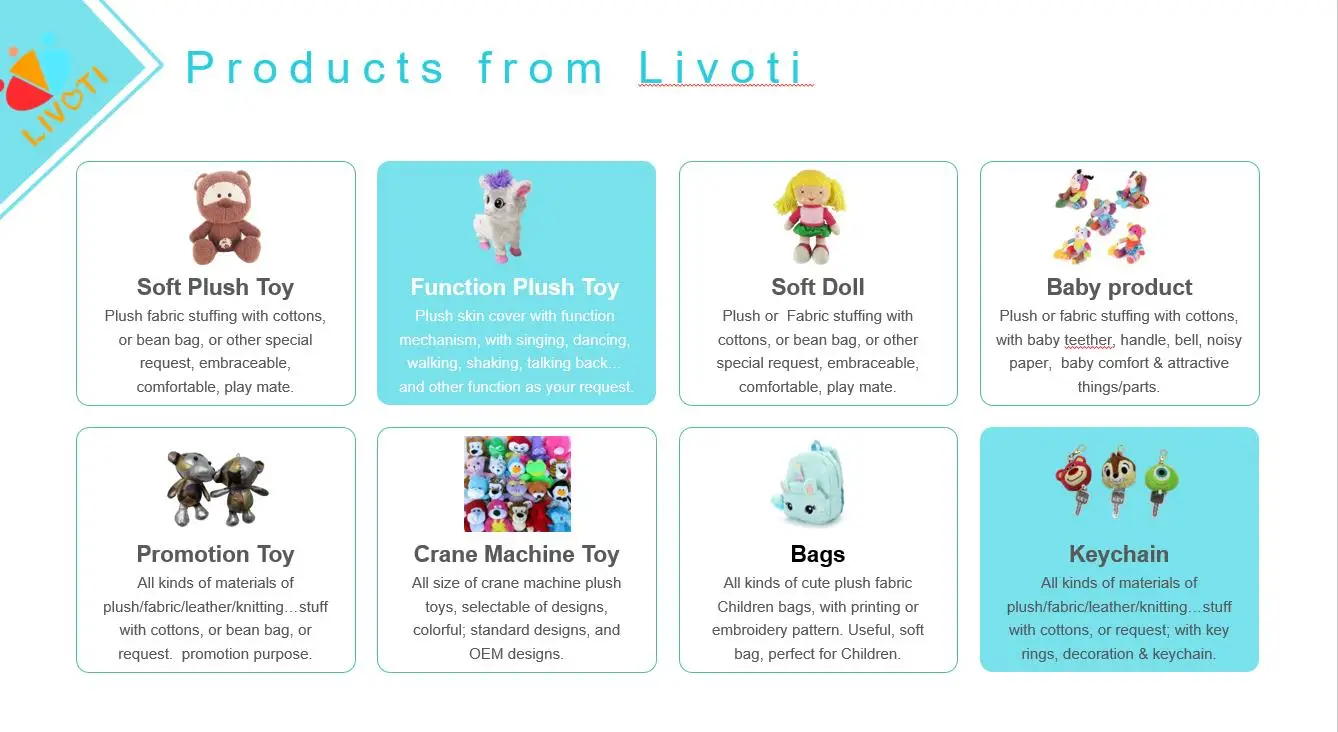 LIVOTI

Products from Livoti

Soft Plush Toy
Plush fabric stuffing with cottons, or bean bag, or other special request, embraceable, comfortable, play mate.

Function Plush Toy
Plush skin cover with function mechanism, with singing, dancing, walking, shaking, talking back... and other function as your request.

Soft Doll
Plush or Fabric stuffing with cottons, or bean bag, or other special request, embraceable, comfortable, play mate.

Baby product
Plush or fabric stuffing with cottons, with baby teether, handle, bell, noisy paper, baby comfort & attractive things/parts.

Promotion Toy
All kinds of materials of plush/fabric/leather/knitting...stuff with cottons, or bean bag, or request. promotion purpose.

Crane Machine Toy
All size of crane machine plush toys, selectable of designs, colorful; standard designs, and OEM designs.

Bags
All kinds of cute plush fabric Children bags, with printing or embroidery pattern. Useful, soft bag, perfect for Children.

Keychain
All kinds of materials of plush/fabric/leather/knitting...stuff with cottons, or request; with key rings, decoration & keychain.